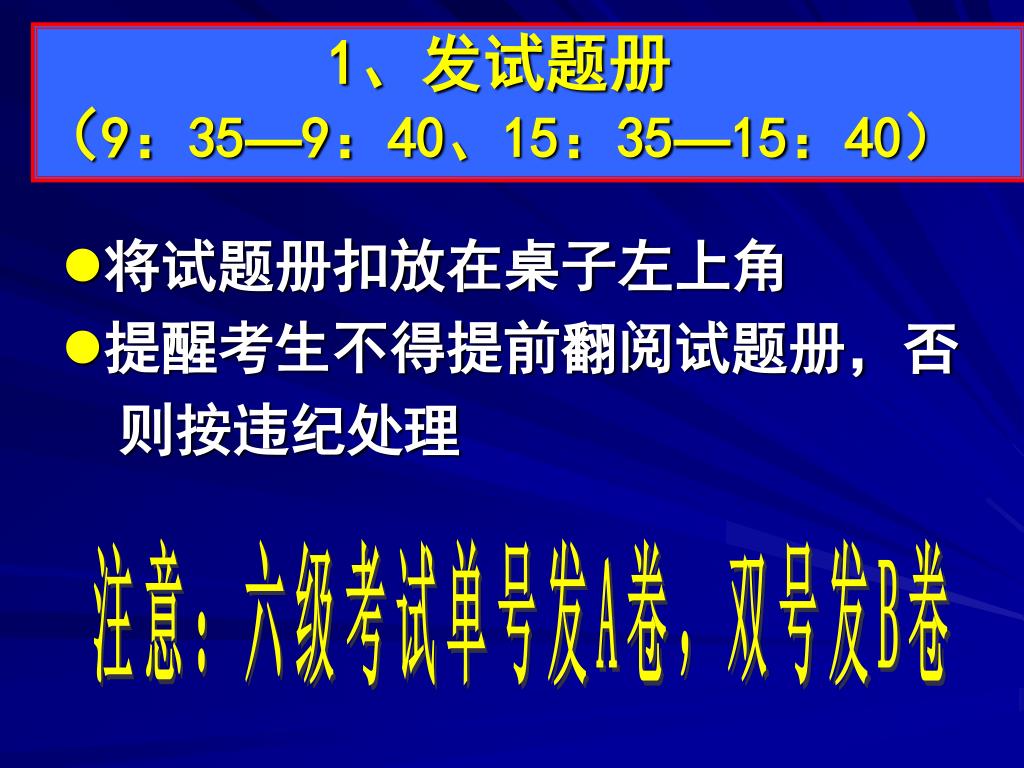 1、发试题册
（9：35—9：40、15：35—15：40）

●将试题册扣放在桌子左上角
●提醒考生不得提前翻阅试题册，否则按违纪处理

注意：六级考试单号发A卷，双号发B卷